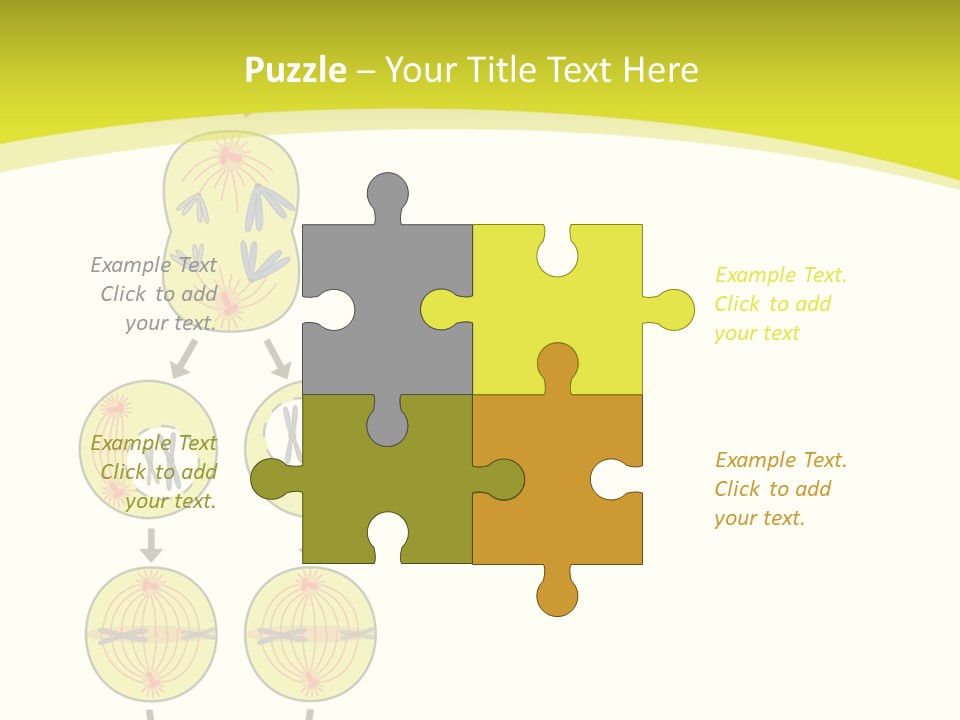 Puzzle – Your Title Text Here

Example Text
Click to add
your text.

Example Text
Click to add
your text.

Example Text.
Click to add
your text

Example Text.
Click to add
your text.